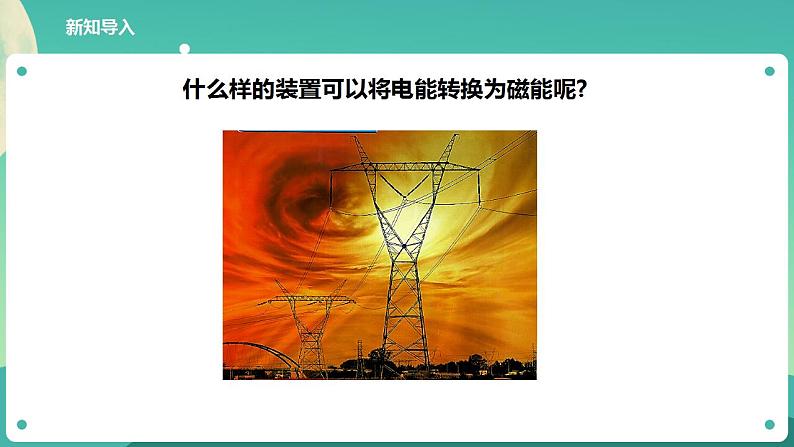 新知导入

什么样的装置可以将电能转换为磁能呢?